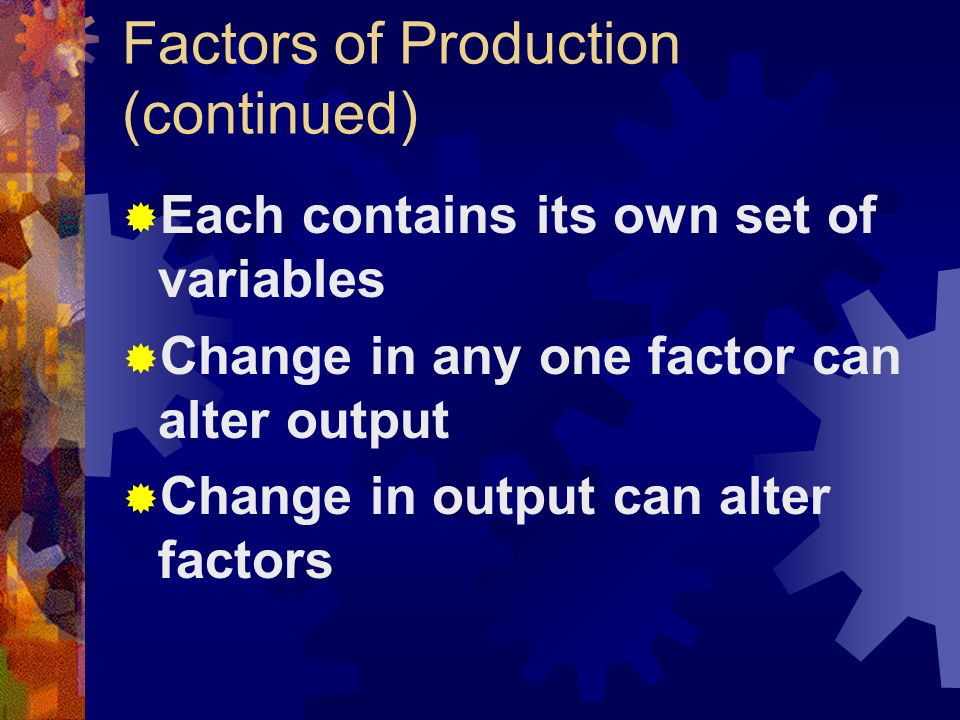 Factors of Production (continued)

Each contains its own set of variables

Change in any one factor can alter output

Change in output can alter factors